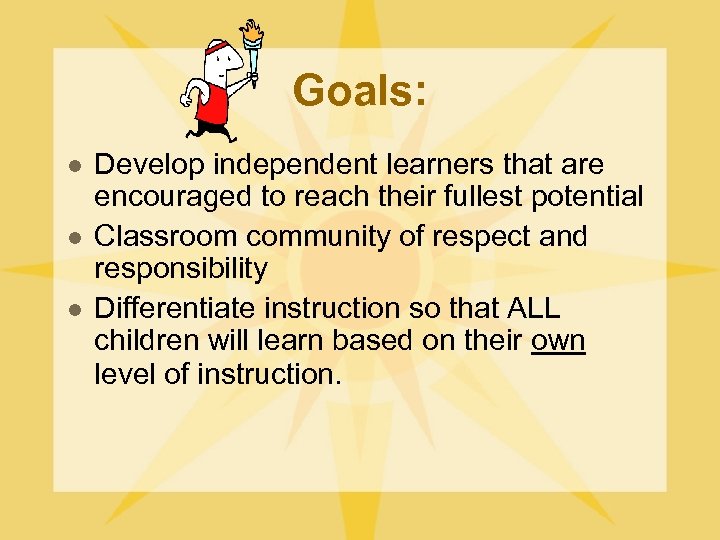 Goals:

- Develop independent learners that are encouraged to reach their fullest potential
- Classroom community of respect and responsibility
- Differentiate instruction so that ALL children will learn based on their own level of instruction.